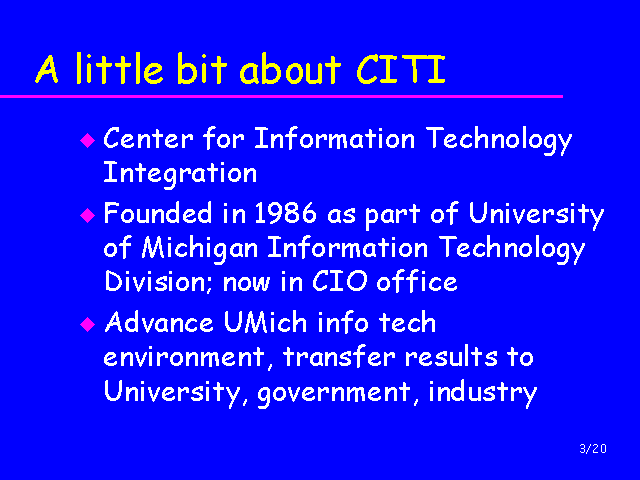 A little bit about CITI

◆ Center for Information Technology Integration

◆ Founded in 1986 as part of University of Michigan Information Technology Division; now in CIO office

◆ Advance UMich info tech environment, transfer results to University, government, industry

3/20